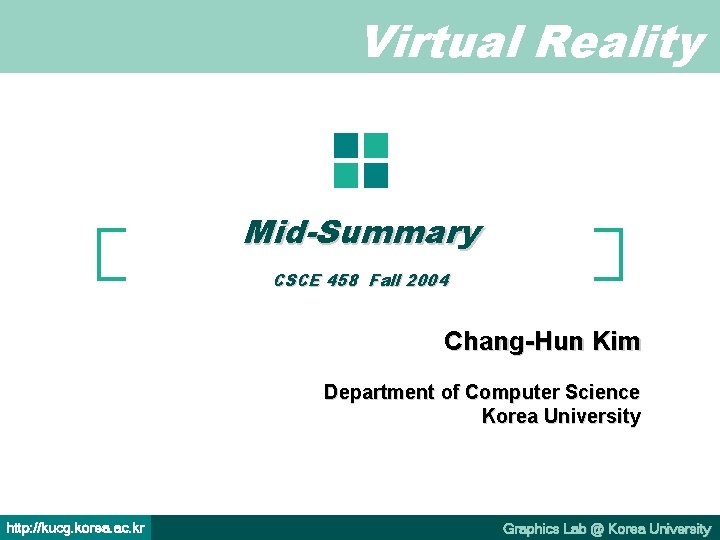 Virtual Reality

Mid-Summary

CSCE 458 Fall 2004

Chang-Hun Kim

Department of Computer Science
Korea University

http://kucg.korea.ac.kr

Graphics Lab @ Korea University